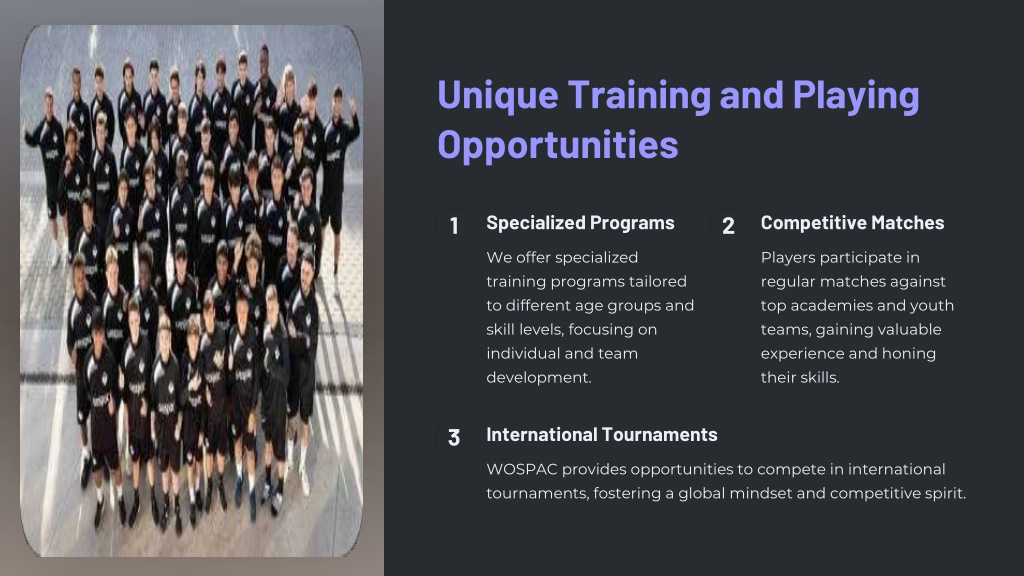 Unique Training and Playing Opportunities

1

Specialized Programs

We offer specialized training programs tailored to different age groups and skill levels, focusing on individual and team development.

2

Competitive Matches

Players participate in regular matches against top academies and youth teams, gaining valuable experience and honing their skills.

3

International Tournaments

WOSPAC provides opportunities to compete in international tournaments, fostering a global mindset and competitive spirit.